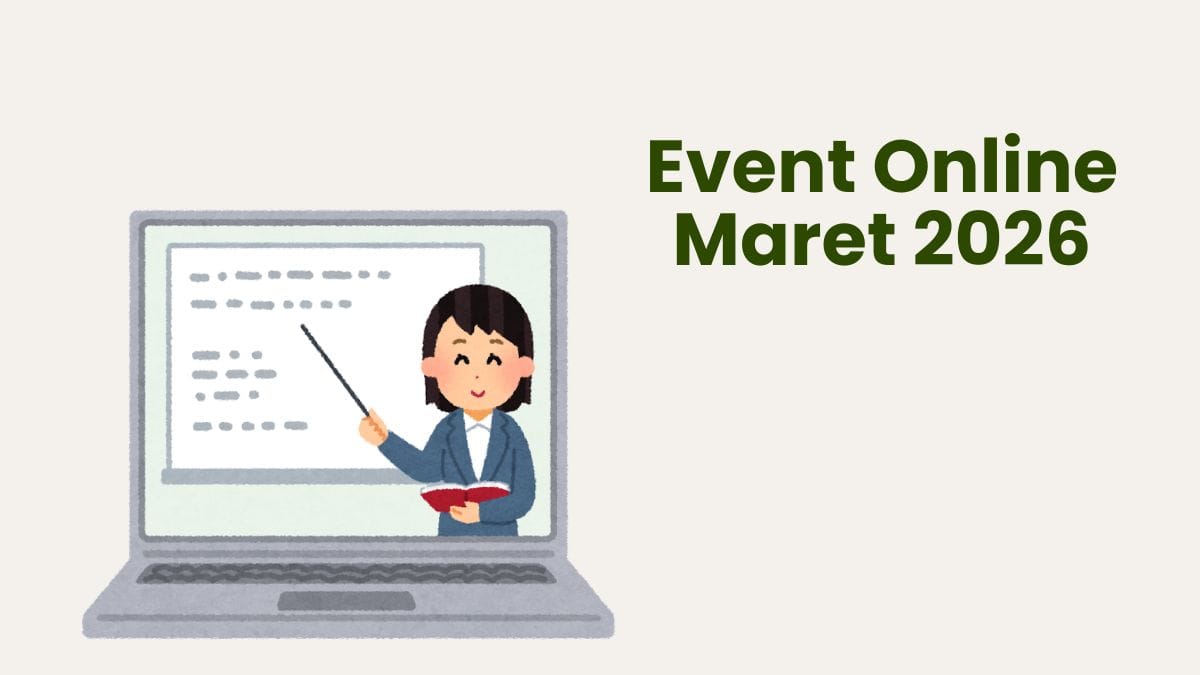 Event Online
Maret 2026